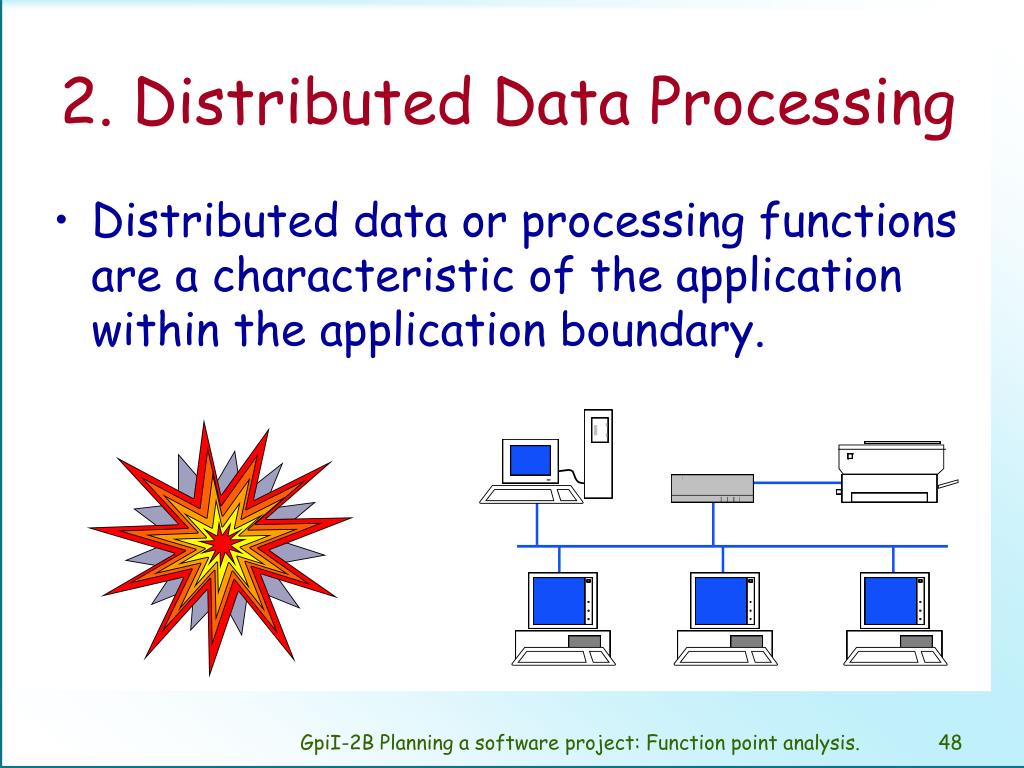 2. Distributed Data Processing

• Distributed data or processing functions are a characteristic of the application within the application boundary.

GpiI-2B Planning a software project: Function point analysis.

48